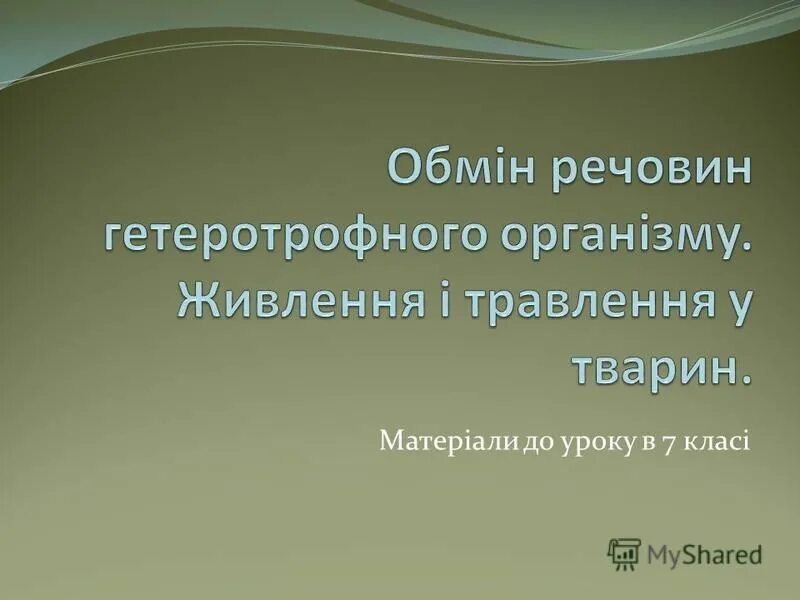 Обмін речовин гетеротрофного організму. Живлення і травлення у тварин.

Матеріали до уроку в 7 класі

MyShared